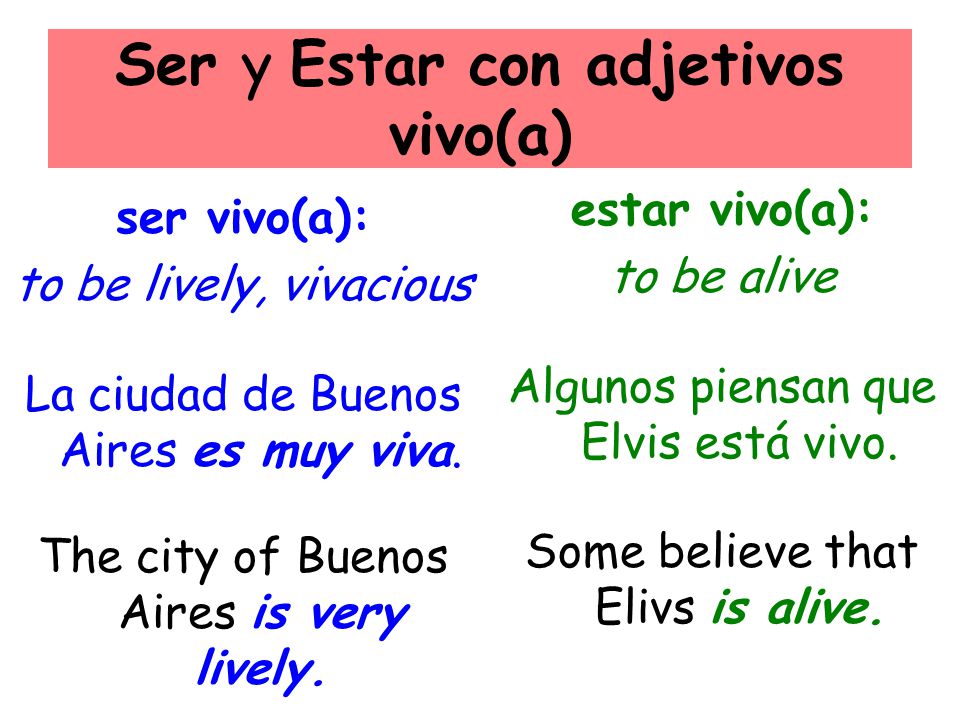 Ser y Estar con adjetivos vivo(a)

ser vivo(a):
to be lively, vivacious

La ciudad de Buenos Aires es muy viva.

The city of Buenos Aires is very lively.

estar vivo(a):
to be alive

Algunos piensan que Elvis está vivo.

Some believe that Elivs is alive.